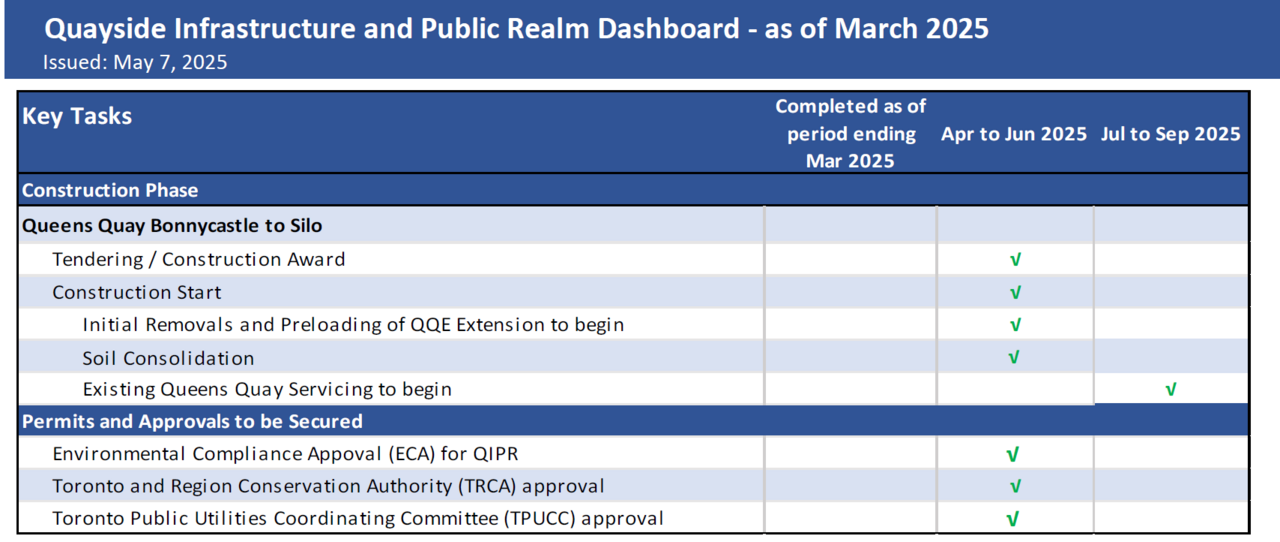 Quayside Infrastructure and Public Realm Dashboard - as of March 2025
Issued: May 7, 2025

| Key Tasks | Completed as of period ending Mar 2025 | Apr to Jun 2025 | Jul to Sep 2025 |
|---|---|---|---|
| Construction Phase | | | |
| Queens Quay Bonnycastle to Silo | | | |
| Tendering / Construction Award | | √ | |
| Construction Start | | √ | |
| Initial Removals and Preloading of QQE Extension to begin | | √ | |
| Soil Consolidation | | √ | |
| Existing Queens Quay Servicing to begin | | | √ |
| Permits and Approvals to be Secured | | | |
| Environmental Compliance Appoval (ECA) for QIPR | | √ | |
| Toronto and Region Conservation Authority (TRCA) approval | | √ | |
| Toronto Public Utilities Coordinating Committee (TPUCC) approval | | √ | |